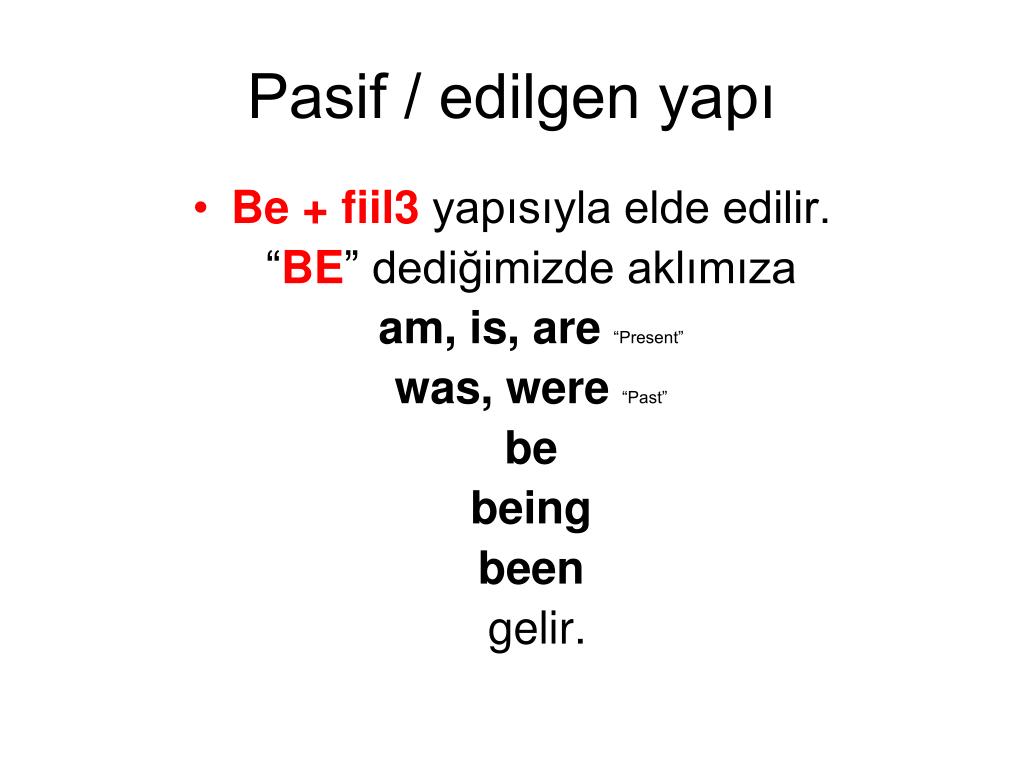 Pasif / edilgen yapı

• Be + fiil3 yapısıyla elde edilir. “BE” dediğimizde aklımıza
am, is, are “Present”
was, were “Past”
be
being
been
gelir.